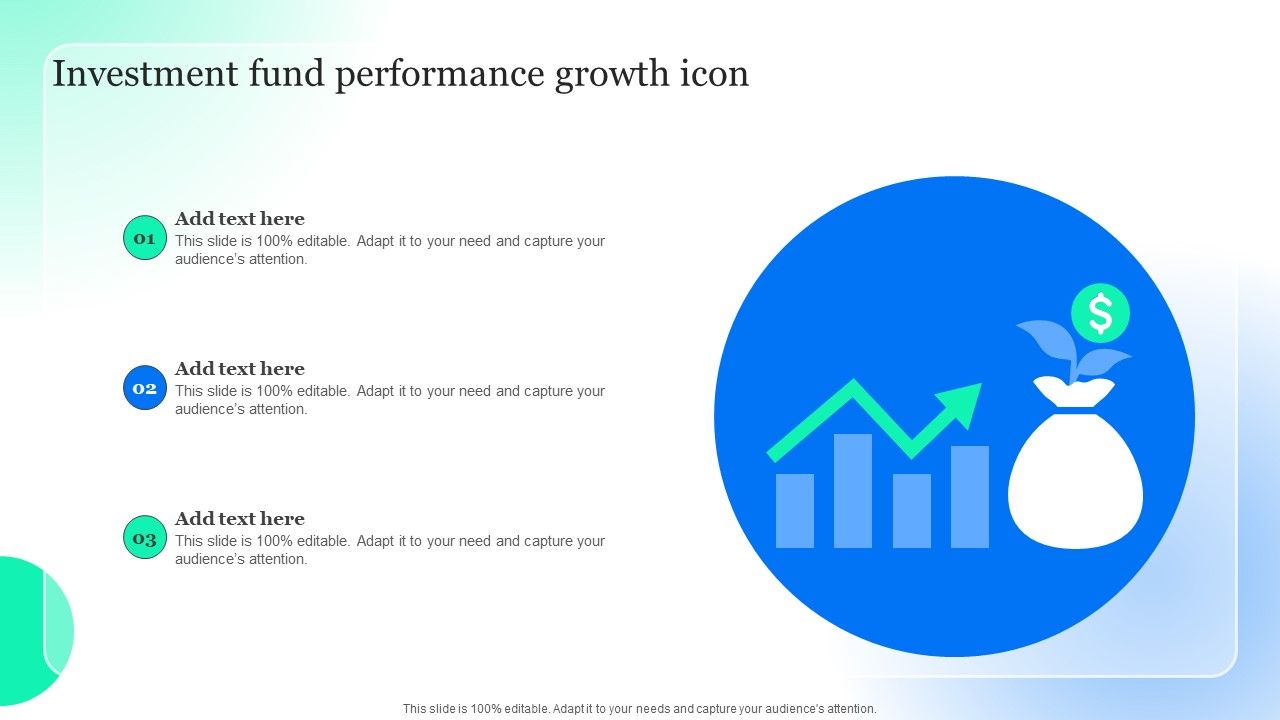 Investment fund performance growth icon

01
Add text here
This slide is 100% editable. Adapt it to your need and capture your audience's attention.

02
Add text here
This slide is 100% editable. Adapt it to your need and capture your audience's attention.

03
Add text here
This slide is 100% editable. Adapt it to your need and capture your audience's attention.

$

This slide is 100% editable. Adapt it to your needs and capture your audience's attention.